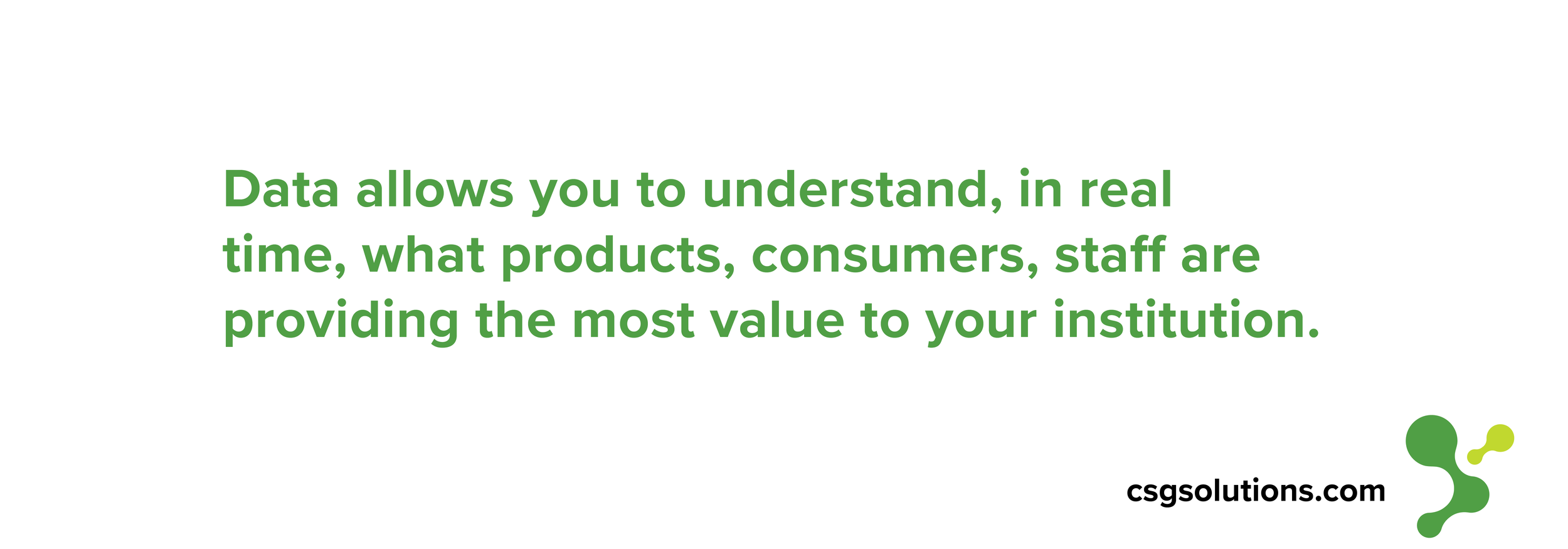 Data allows you to understand, in real time, what products, consumers, staff are providing the most value to your institution.

csgsolutions.com